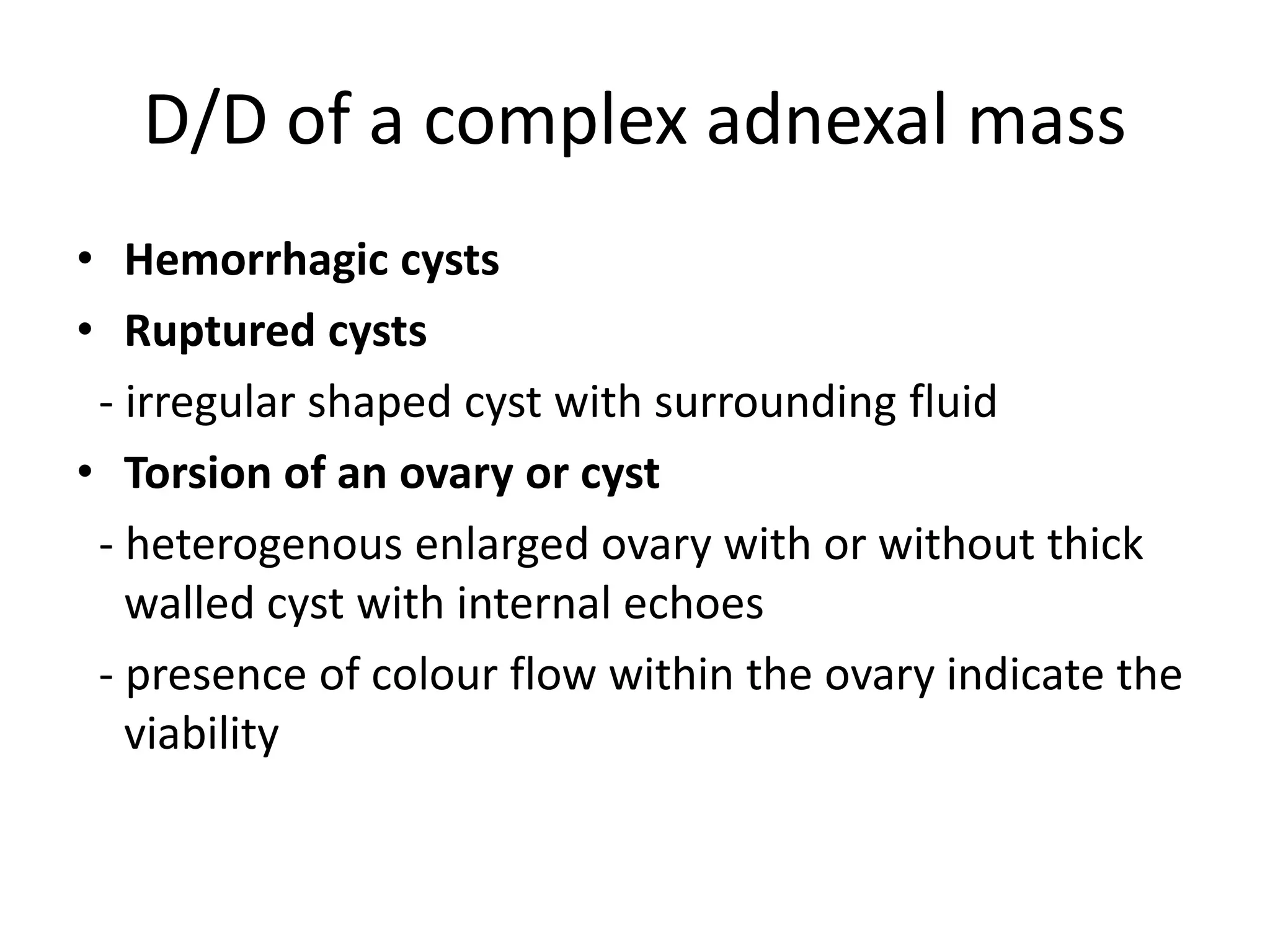 D/D of a complex adnexal mass

• Hemorrhagic cysts
• Ruptured cysts
- irregular shaped cyst with surrounding fluid
• Torsion of an ovary or cyst
- heterogenous enlarged ovary with or without thick walled cyst with internal echoes
- presence of colour flow within the ovary indicate the viability